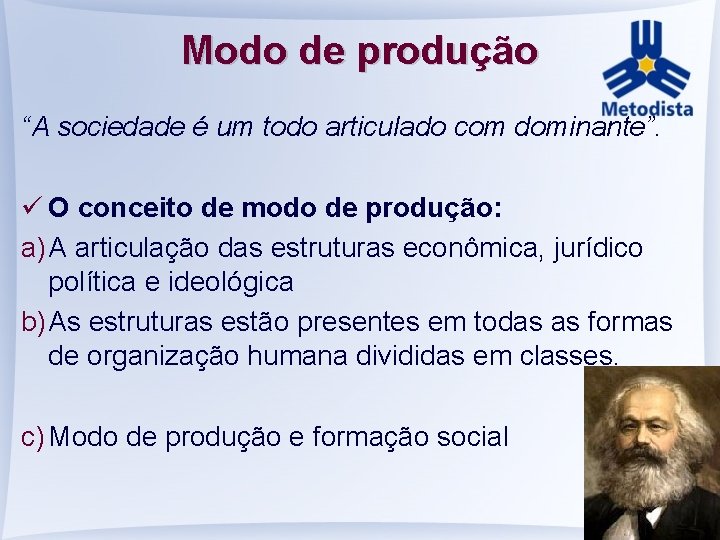 Modo de produção

Metodista

“A sociedade é um todo articulado com dominante”.

✓ O conceito de modo de produção:

a) A articulação das estruturas econômica, jurídico política e ideológica

b) As estruturas estão presentes em todas as formas de organização humana divididas em classes.

c) Modo de produção e formação social